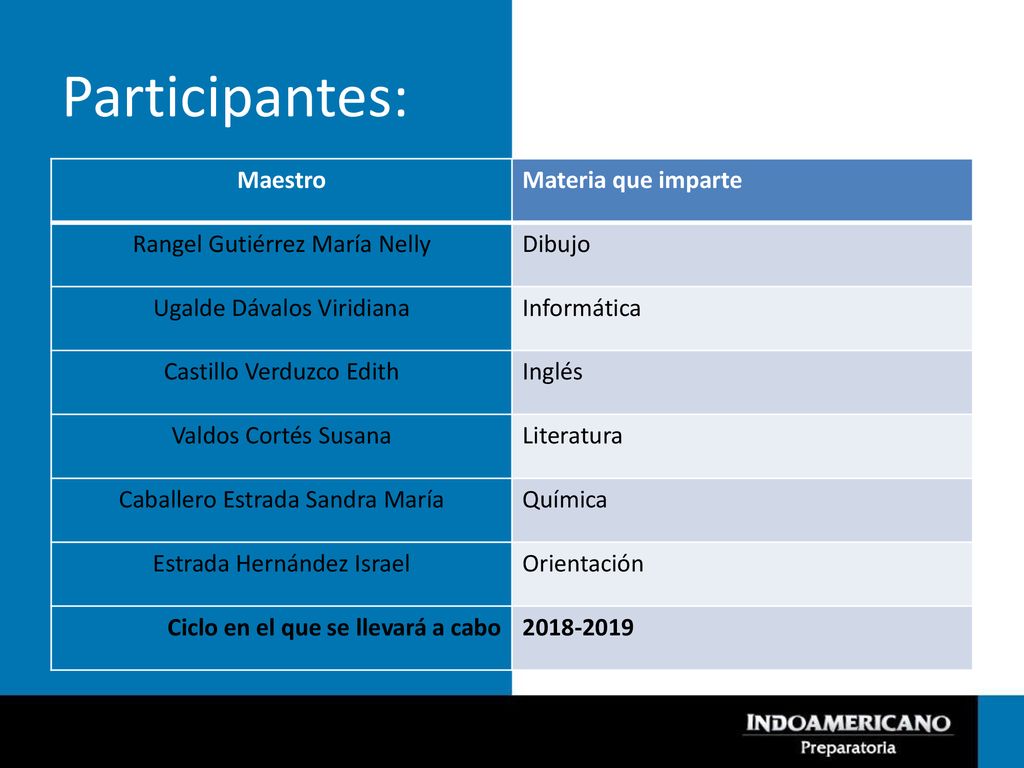 Participantes:

| Maestro | Materia que imparte |
|---|---|
| Rangel Gutiérrez María Nelly | Dibujo |
| Ugalde Dávalos Viridiana | Informática |
| Castillo Verduzco Edith | Inglés |
| Valdos Cortés Susana | Literatura |
| Caballero Estrada Sandra María | Química |
| Estrada Hernández Israel | Orientación |
| Ciclo en el que se llevará a cabo | 2018-2019 |

INDOAMERICANO
Preparatoria